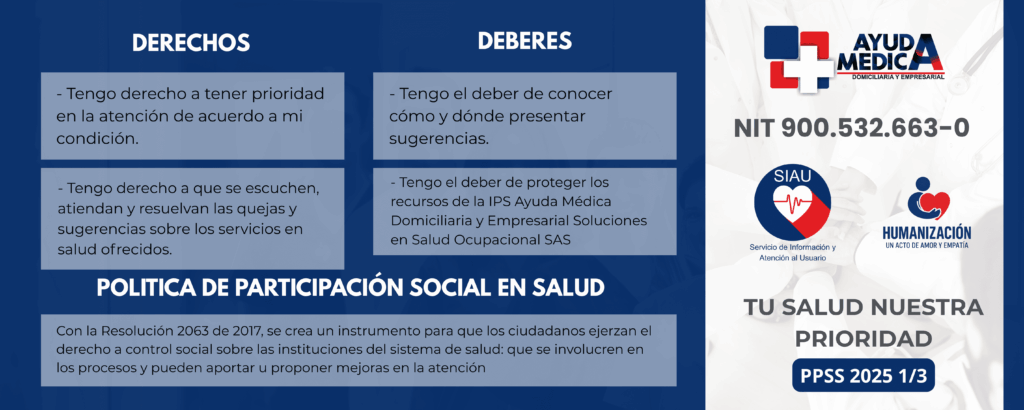 DERECHOS

- Tengo derecho a tener prioridad en la atención de acuerdo a mi condición.

- Tengo derecho a que se escuchen, atiendan y resuelvan las quejas y sugerencias sobre los servicios en salud ofrecidos.

DEBERES

- Tengo el deber de conocer cómo y dónde presentar sugerencias.

- Tengo el deber de proteger los recursos de la IPS Ayuda Médica Domiciliaria y Empresarial Soluciones en Salud Ocupacional SAS

POLITICA DE PARTICIPACIÓN SOCIAL EN SALUD

Con la Resolución 2063 de 2017, se crea un instrumento para que los ciudadanos ejerzan el derecho a control social sobre las instituciones del sistema de salud: que se involucren en los procesos y pueden aportar u proponer mejoras en la atención

AYUDA MEDICA
DOMICILIARIA Y EMPRESARIAL

NIT 900.532.663-0

SIAU
Servicio de Información y Atención al Usuario

HUMANIZACIÓN
UN ACTO DE AMOR Y EMPATÍA

TU SALUD NUESTRA PRIORIDAD

PPSS 2025 1/3